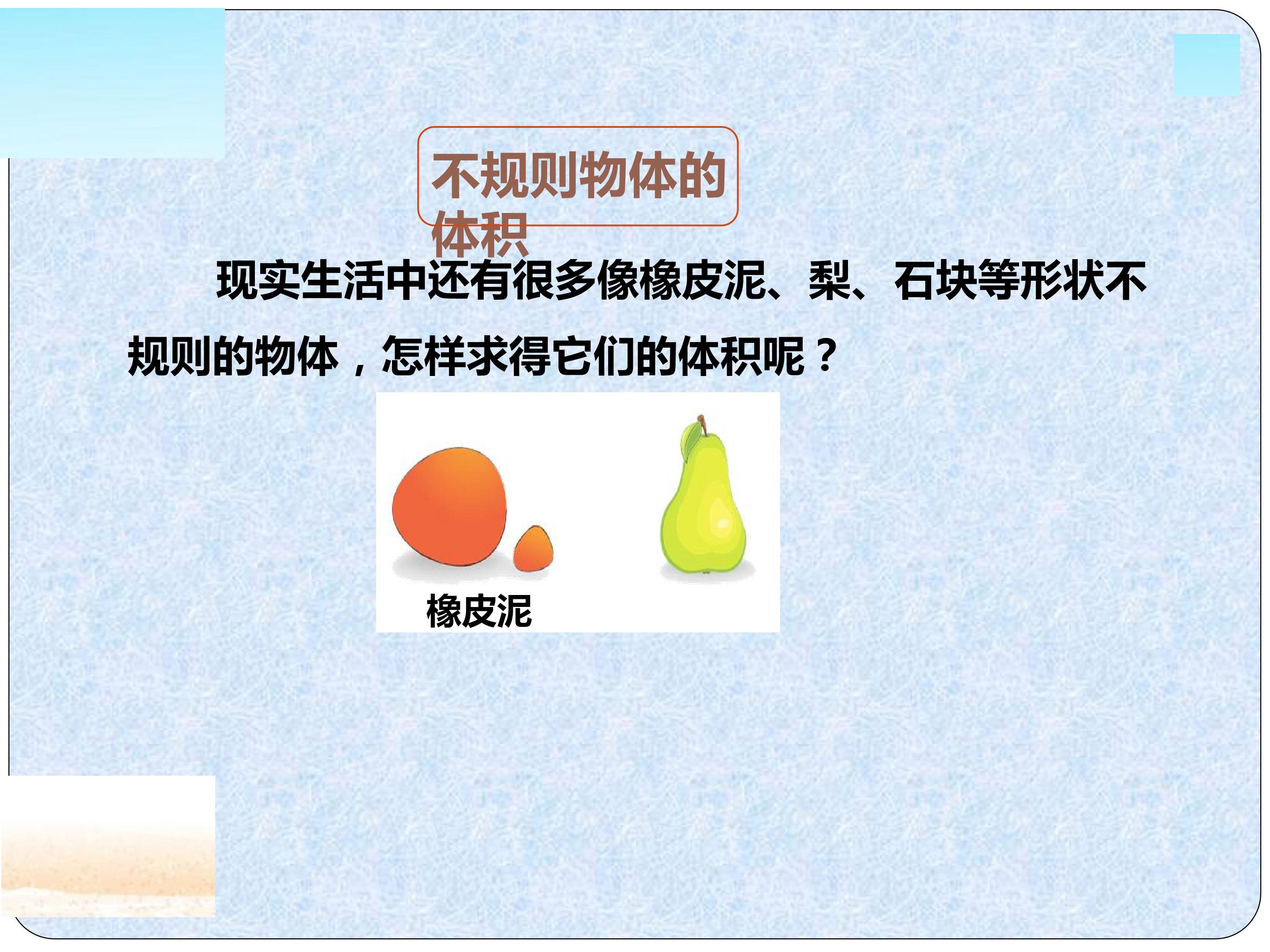 不规则物体的体积

现实生活中还有很多像橡皮泥、梨、石块等形状不规则的物体，怎样求得它们的体积呢？

橡皮泥